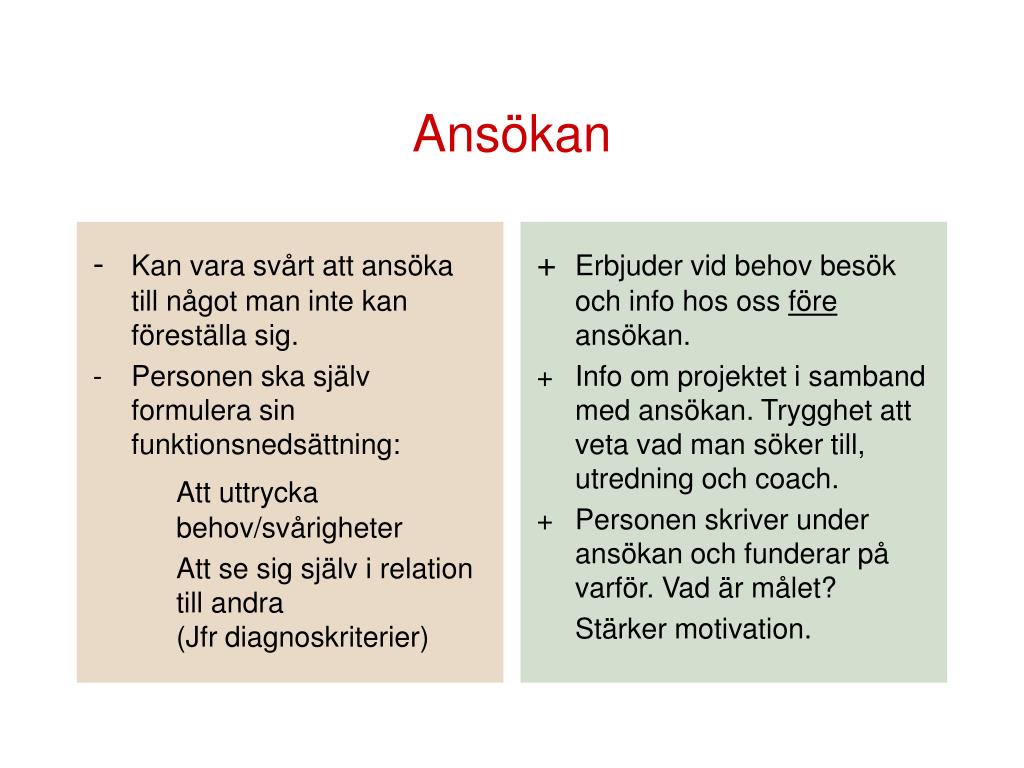 Ansökan

- Kan vara svårt att ansöka till något man inte kan föreställa sig.
- Personen ska själv formulera sin funktionsnedsättning:

Att uttrycka behov/svårigheter

Att se sig själv i relation till andra
(Jfr diagnoskriterier)

+ Erbjuder vid behov besök och info hos oss före ansökan.
+ Info om projektet i samband med ansökan. Trygghet att veta vad man söker till, utredning och coach.
+ Personen skriver under ansökan och funderar på varför. Vad är målet?

Stärker motivation.